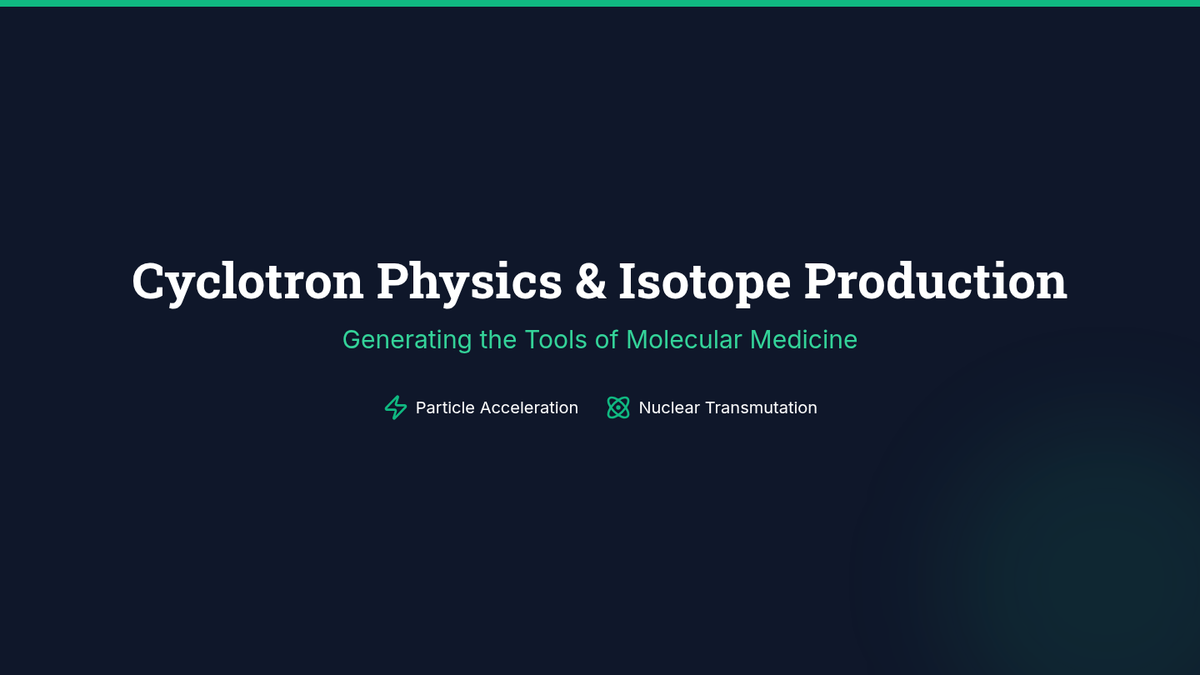 Cyclotron Physics & Isotope Production

Generating the Tools of Molecular Medicine

Particle Acceleration    Nuclear Transmutation